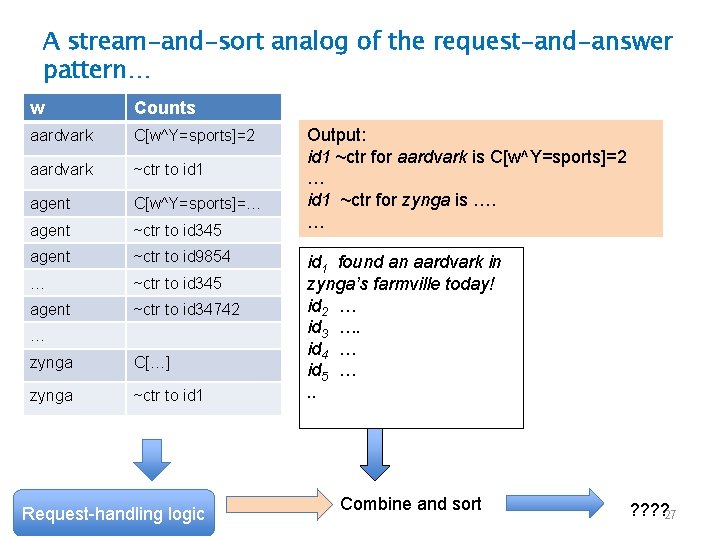 A stream-and-sort analog of the request-and-answer pattern…

| w | Counts |
|---|---|
| aardvark | C[w^Y=sports]=2 |
| aardvark | ~ctr to id1 |
| agent | C[w^Y=sports]=… |
| agent | ~ctr to id345 |
| agent | ~ctr to id9854 |
| … | ~ctr to id345 |
| agent | ~ctr to id34742 |
| … | |
| zynga | C[…] |
| zynga | ~ctr to id1 |

Output:
id1 ~ctr for aardvark is C[w^Y=sports]=2
…
id1 ~ctr for zynga is ….
…

$id_1$ found an aardvark in zynga's farmville today!
$id_2$ …
$id_3$ ….
$id_4$ …
$id_5$ …
..

Request-handling logic

Combine and sort

????

27